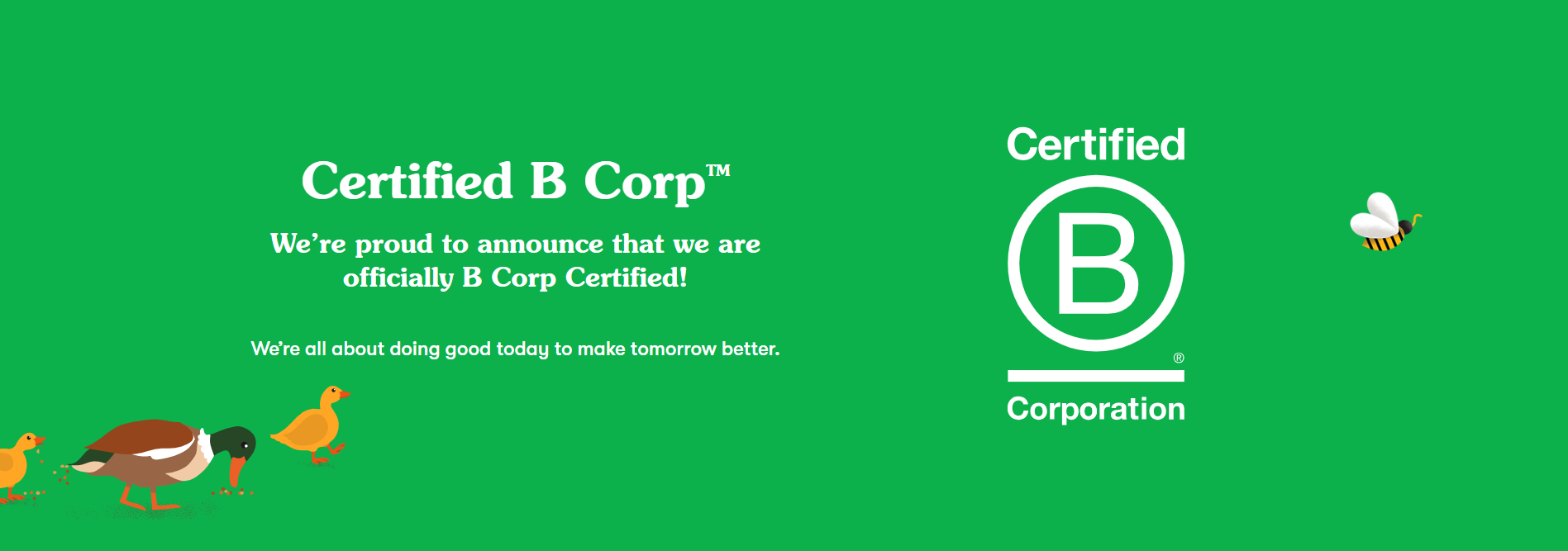 Certified B Corp™

We're proud to announce that we are officially B Corp Certified!

We're all about doing good today to make tomorrow better.

Certified

B

®

Corporation